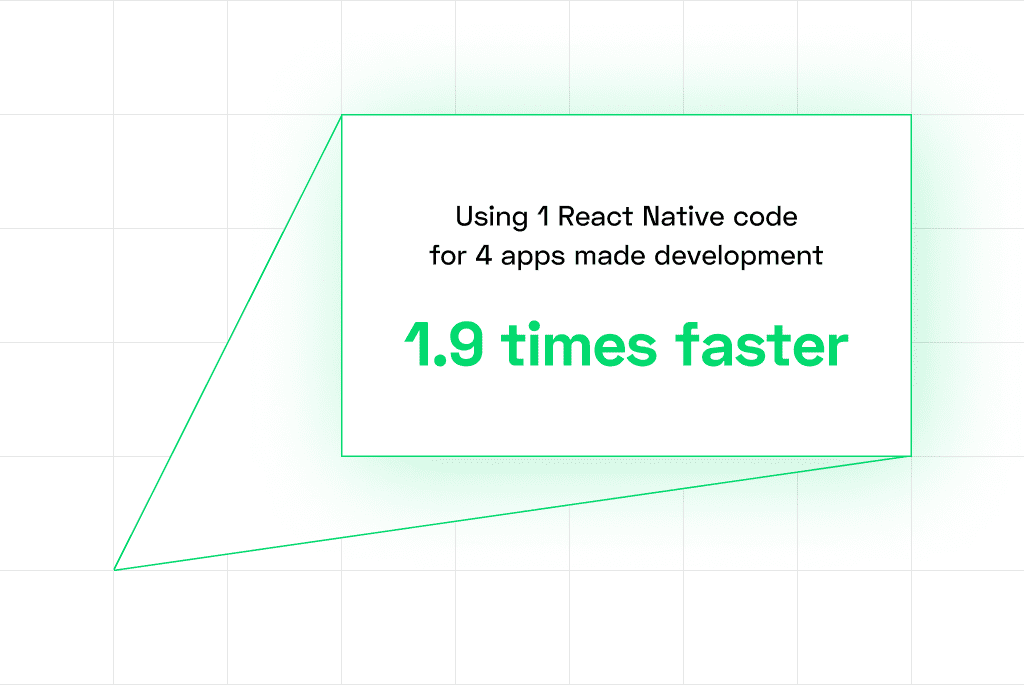 Using 1 React Native code for 4 apps made development

1.9 times faster